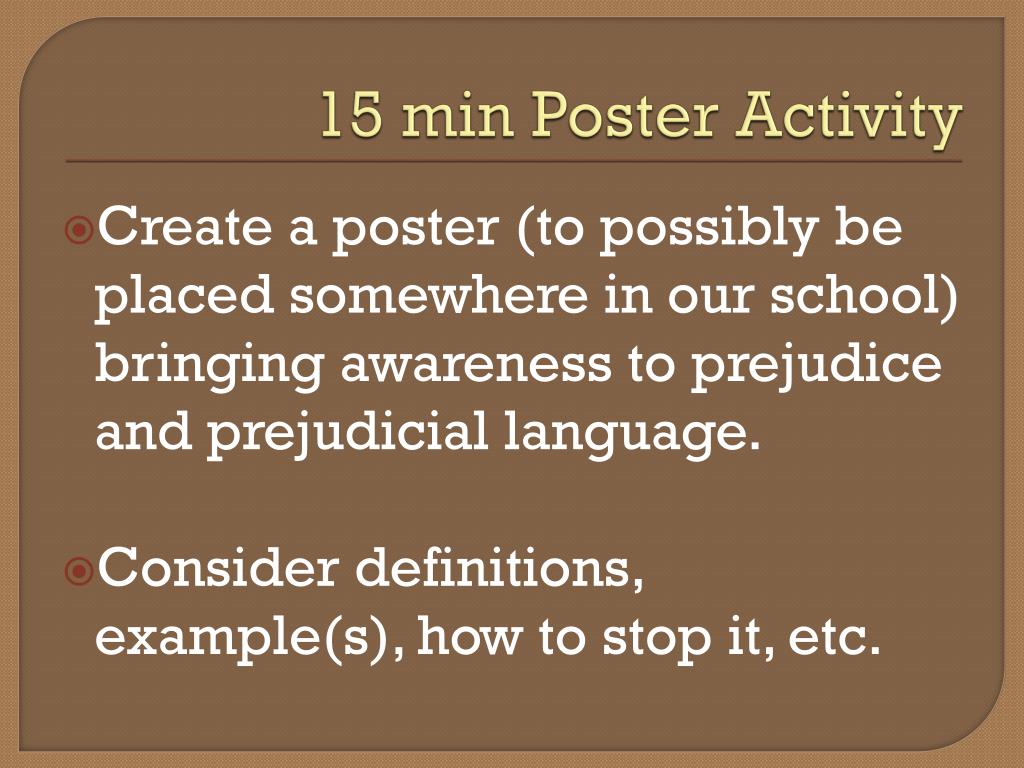 15 min Poster Activity

Create a poster (to possibly be placed somewhere in our school) bringing awareness to prejudice and prejudicial language.

Consider definitions, example(s), how to stop it, etc.